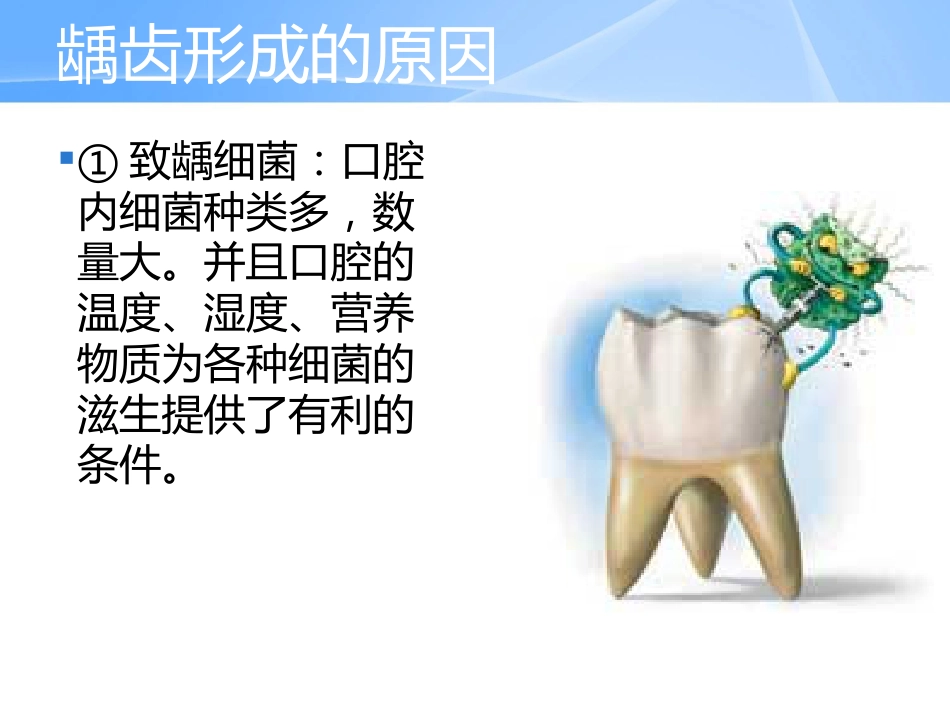 龋齿形成的原因

① 致龋细菌：口腔内细菌种类多，数量大。并且口腔的温度、湿度、营养物质为各种细菌的滋生提供了有利的条件。